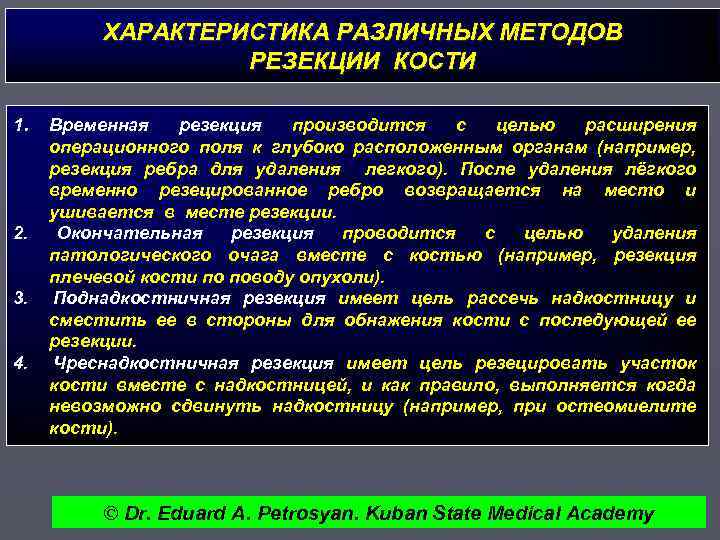 ХАРАКТЕРИСТИКА РАЗЛИЧНЫХ МЕТОДОВ РЕЗЕКЦИИ КОСТИ

1. Временная резекция производится с целью расширения операционного поля к глубоко расположенным органам (например, резекция ребра для удаления легкого). После удаления лёгкого временно резецированное ребро возвращается на место и ушивается в месте резекции.

2. Окончательная резекция проводится с целью удаления патологического очага вместе с костью (например, резекция плечевой кости по поводу опухоли).

3. Поднадкостничная резекция имеет цель рассечь надкостницу и сместить ее в стороны для обнажения кости с последующей ее резекции.

4. Чреснадкостничная резекция имеет цель резецировать участок кости вместе с надкостницей, и как правило, выполняется когда невозможно сдвинуть надкостницу (например, при остеомиелите кости).

© Dr. Eduard A. Petrosyan. Kuban State Medical Academy